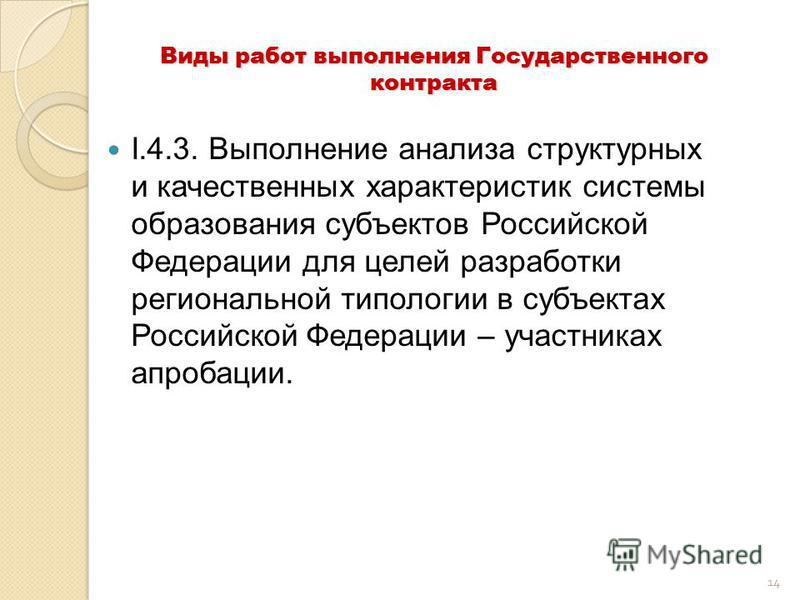 Виды работ выполнения Государственного контракта

I.4.3. Выполнение анализа структурных и качественных характеристик системы образования субъектов Российской Федерации для целей разработки региональной типологии в субъектах Российской Федерации – участниках апробации.

MyShared

14